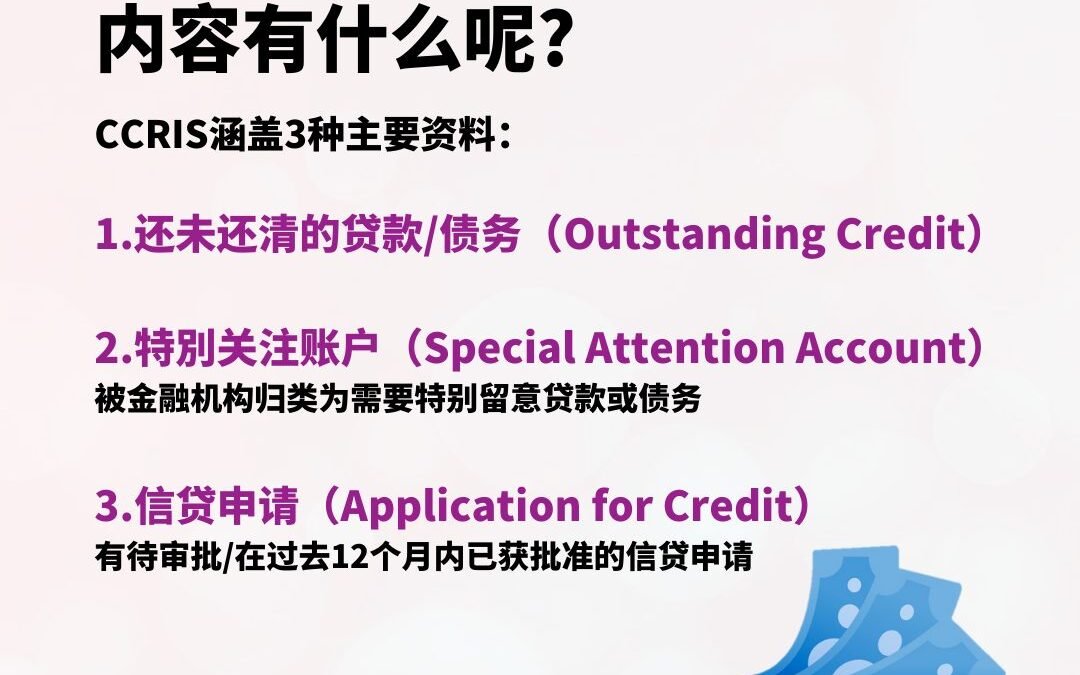 内容有什么呢?

CCRIS涵盖3种主要资料:

1.还未还清的贷款/债务（Outstanding Credit）

2.特别关注账户（Special Attention Account）
被金融机构归类为需要特别留意贷款或债务

3.信贷申请（Application for Credit）
有待审批/在过去12个月内已获批准的信贷申请